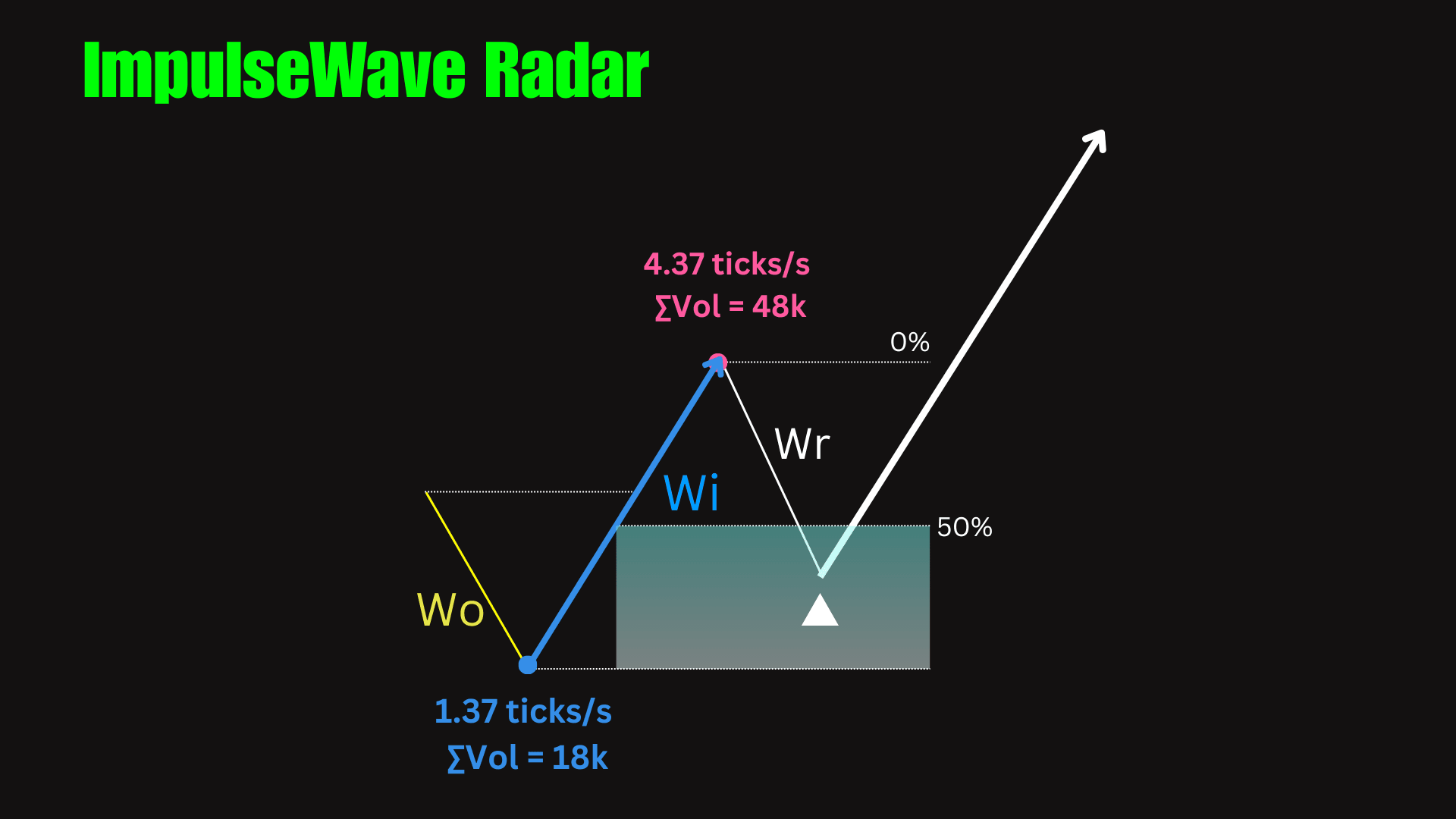 ImpulseWave Radar

4.37 ticks/s
∑Vol = 48k

0%

Wr

Wi

50%

Wo

1.37 ticks/s
∑Vol = 18k